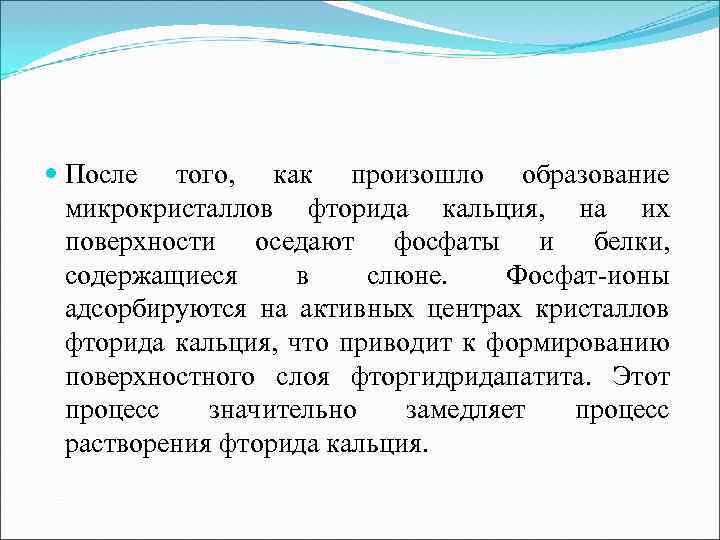 После того, как произошло образование микрокристаллов фторида кальция, на их поверхности оседают фосфаты и белки, содержащиеся в слюне. Фосфат-ионы адсорбируются на активных центрах кристаллов фторида кальция, что приводит к формированию поверхностного слоя фторгидридапатита. Этот процесс значительно замедляет процесс растворения фторида кальция.